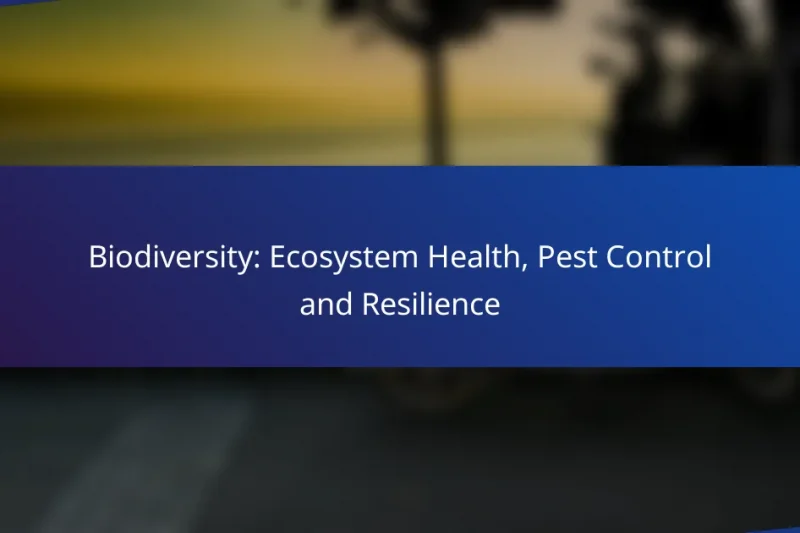 Biodiversity: Ecosystem Health, Pest Control and Resilience